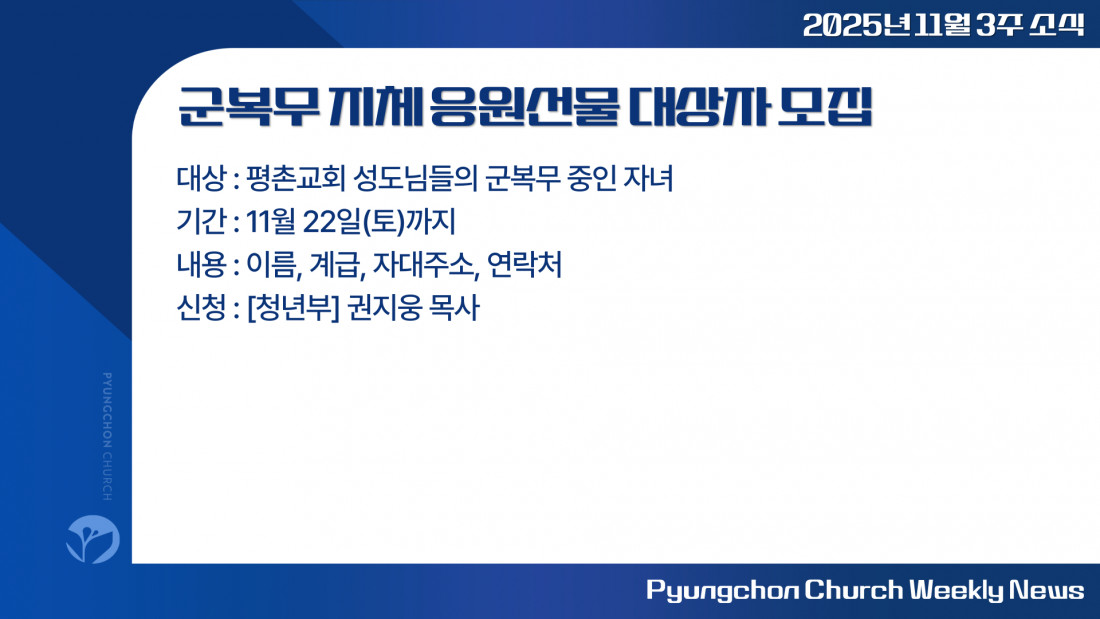 2025년 11월 3주 소식

군복무 지체 응원선물 대상자 모집

대상 : 평촌교회 성도님들의 군복무 중인 자녀
기간 : 11월 22일(토)까지
내용 : 이름, 계급, 자대주소, 연락처
신청 : [청년부] 권지웅 목사

PYUNGCHON CHURCH

Pyungchon Church Weekly News